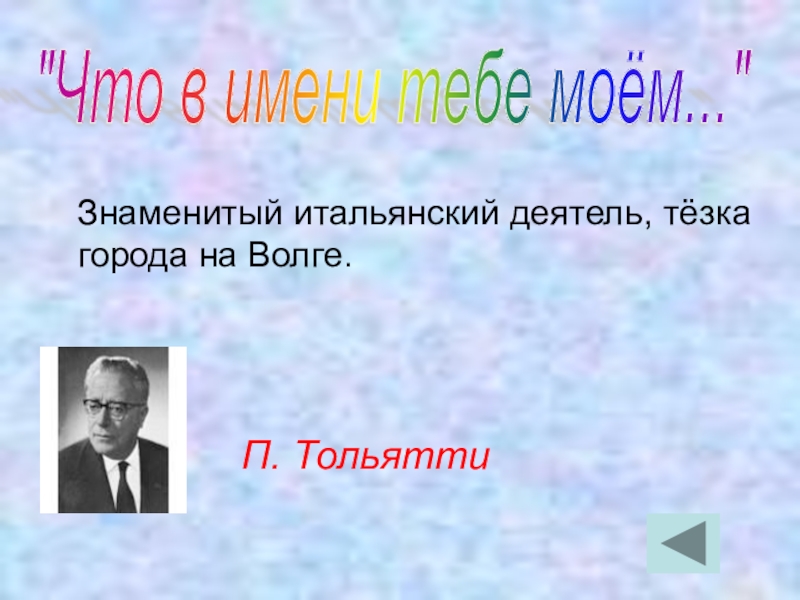 "Что в имени тебе моём..."

Знаменитый итальянский деятель, тёзка города на Волге.

П. Тольятти